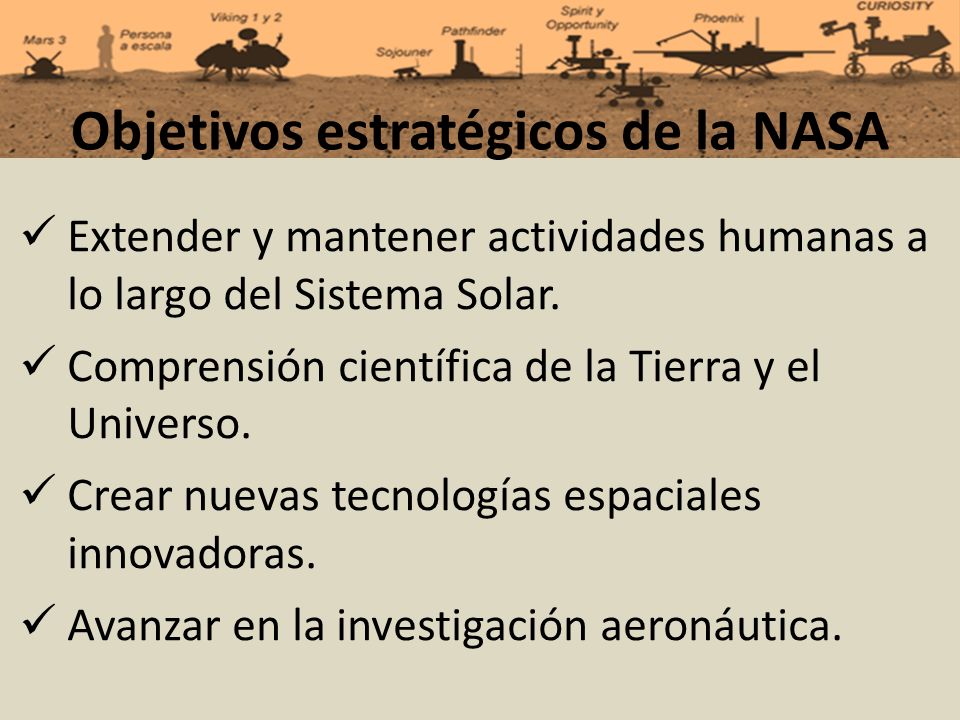 Mars 3 Persona a escala Viking 1 y 2 Sojouner Pathfinder Spirit y Opportunity Phoenix CURIOSITY

Objetivos estratégicos de la NASA

✓ Extender y mantener actividades humanas a lo largo del Sistema Solar.

✓ Comprensión científica de la Tierra y el Universo.

✓ Crear nuevas tecnologías espaciales innovadoras.

✓ Avanzar en la investigación aeronáutica.